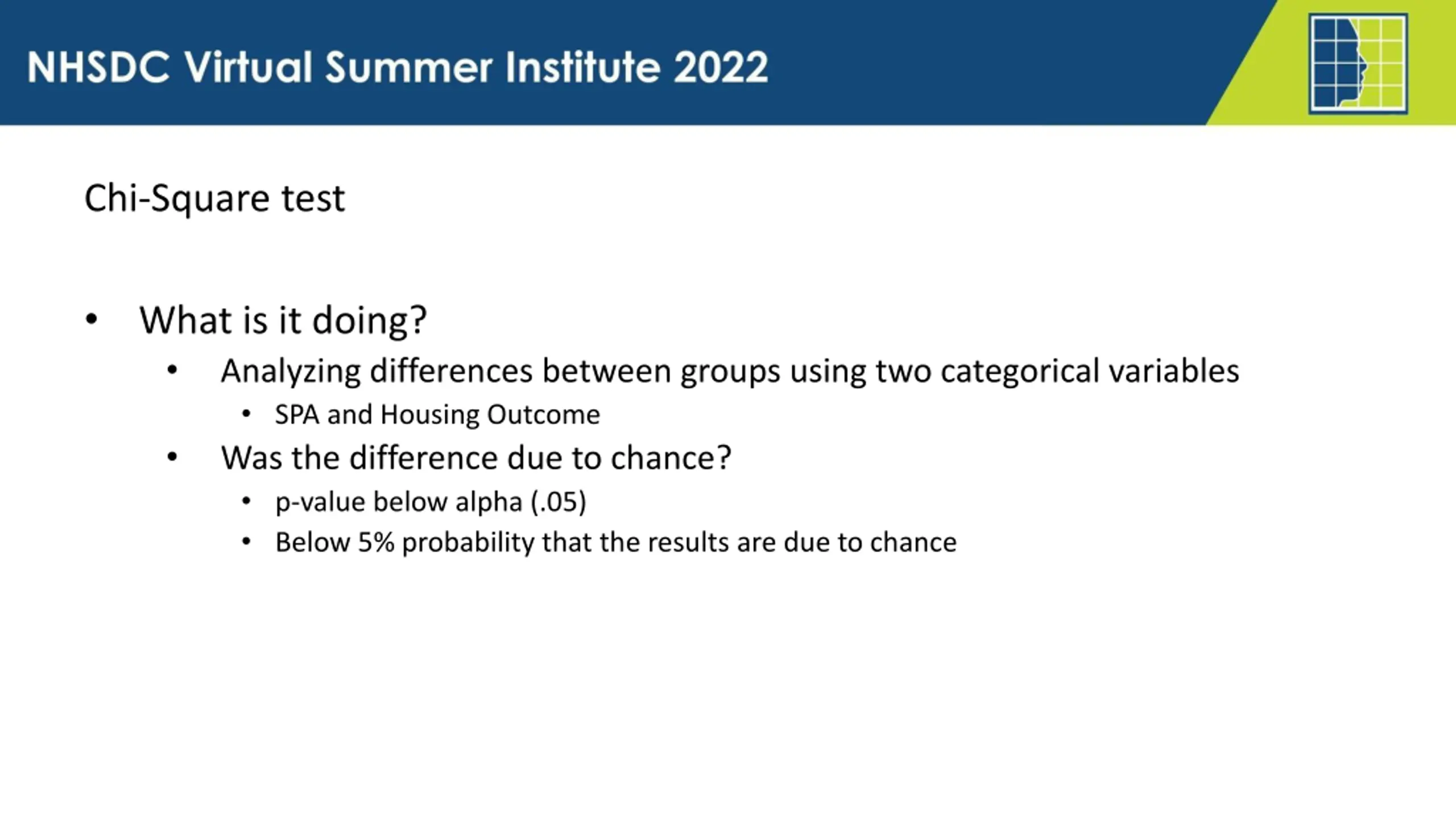 NHSDC Virtual Summer Institute 2022

Chi-Square test

• What is it doing?
  • Analyzing differences between groups using two categorical variables
    • SPA and Housing Outcome
  • Was the difference due to chance?
    • p-value below alpha (.05)
    • Below 5% probability that the results are due to chance